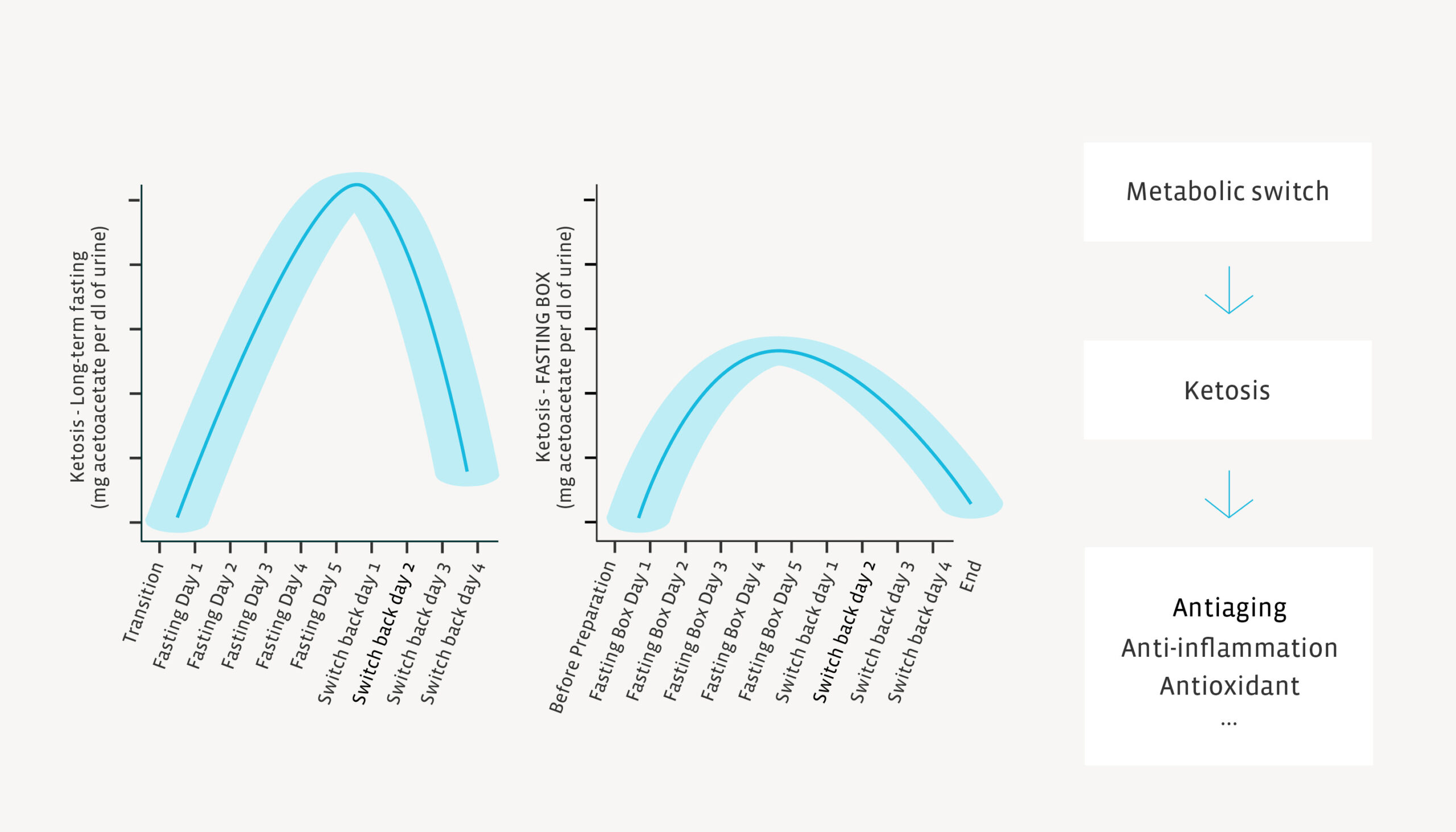 Ketosis - Long-term fasting
(mg acetoacetate per dl of urine)

Transition
Fasting Day 1
Fasting Day 2
Fasting Day 3
Fasting Day 4
Fasting Day 5
Switch back day 1
Switch back day 2
Switch back day 3
Switch back day 4

Ketosis - FASTING BOX
(mg acetoacetate per dl of urine)

Before Preparation
Fasting Box Day 1
Fasting Box Day 2
Fasting Box Day 3
Fasting Box Day 4
Fasting Box Day 5
Switch back day 1
Switch back day 2
Switch back day 3
Switch back day 4
End

Metabolic switch

Ketosis

Antiaging
Anti-inflammation
Antioxidant
...